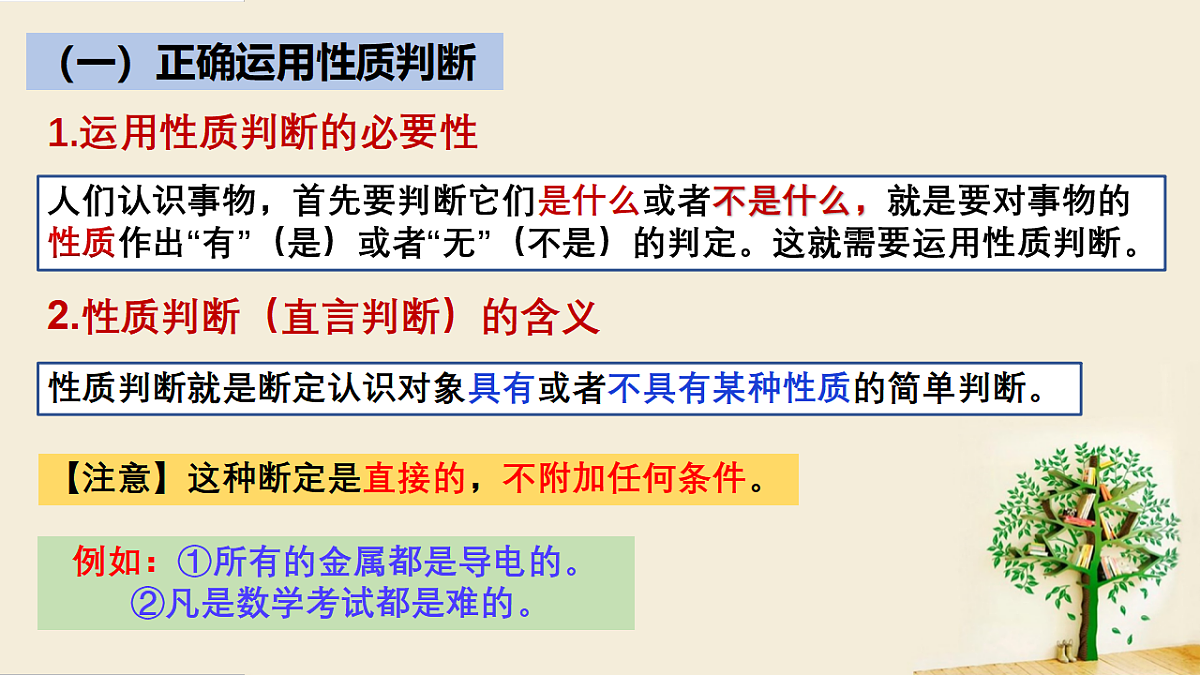 （一）正确运用性质判断

1.运用性质判断的必要性

人们认识事物，首先要判断它们是什么或者不是什么，就是要对事物的性质作出“有”（是）或者“无”（不是）的判定。这就需要运用性质判断。

2.性质判断（直言判断）的含义

性质判断就是断定认识对象具有或者不具有某种性质的简单判断。

【注意】这种断定是直接的，不附加任何条件。

例如：①所有的金属都是导电的。
②凡是数学考试都是难的。